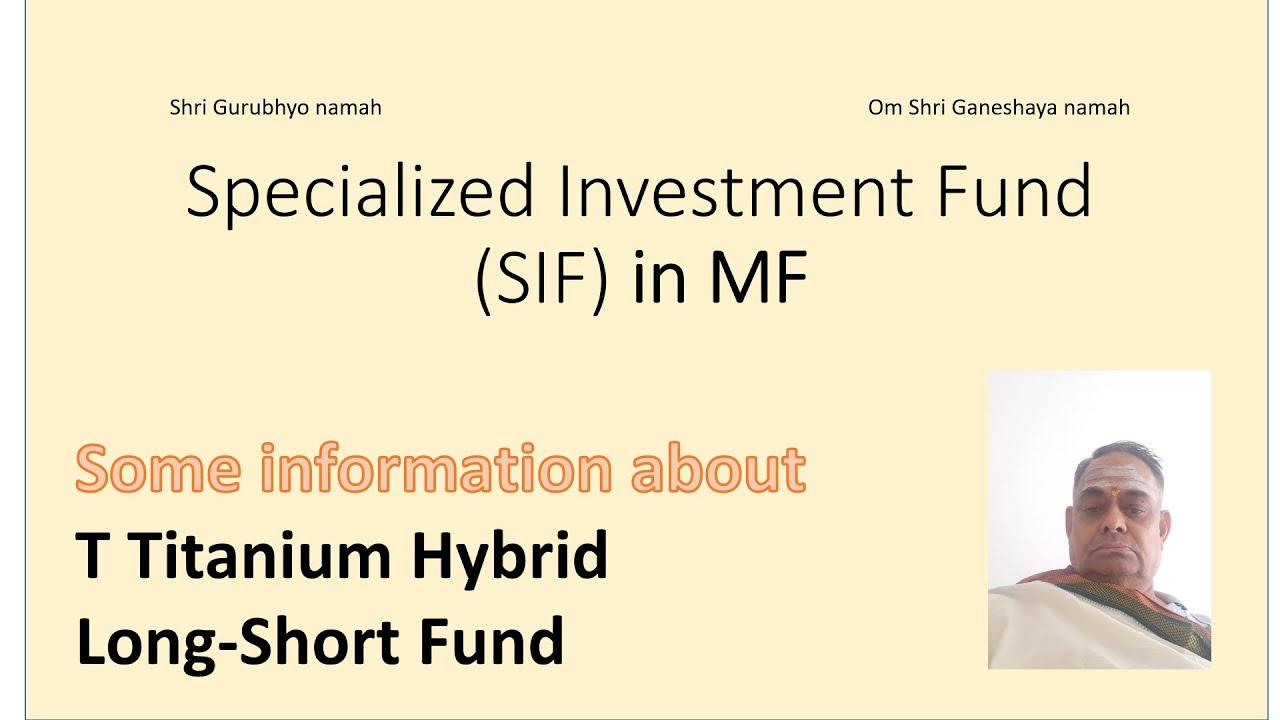 Shri Gurubhyo namah

Om Shri Ganeshaya namah

Specialized Investment Fund (SIF) in MF

Some information about

T Titanium Hybrid Long-Short Fund